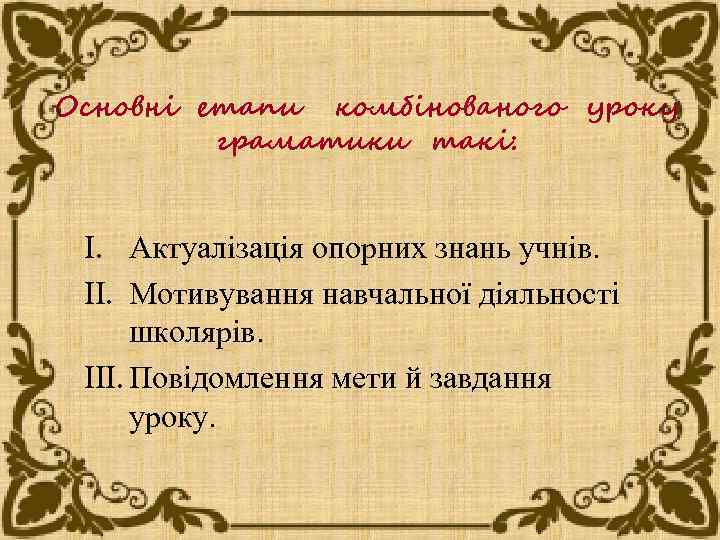 Основні етапи комбінованого уроку граматики такі:

I. Актуалізація опорних знань учнів.
II. Мотивування навчальної діяльності школярів.
III. Повідомлення мети й завдання уроку.